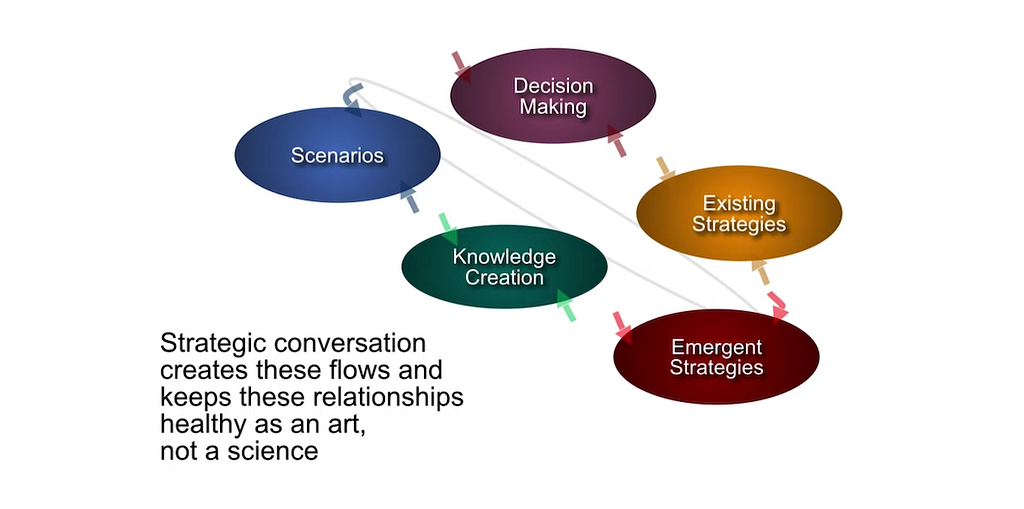 Decision Making

Scenarios

Existing Strategies

Knowledge Creation

Emergent Strategies

Strategic conversation creates these flows and keeps these relationships healthy as an art, not a science